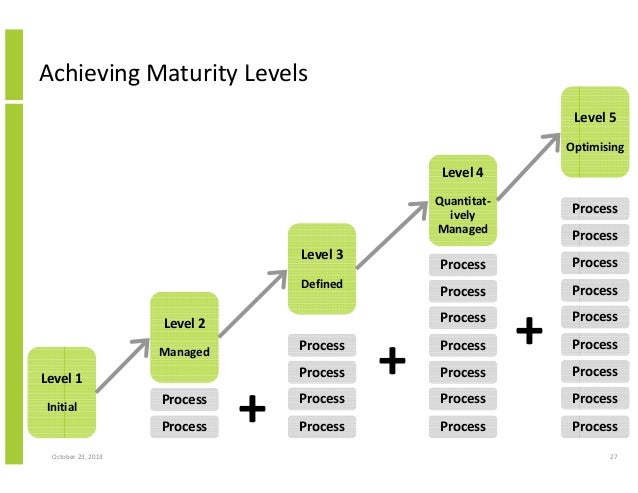 Achieving Maturity Levels

Level 1

Initial

Level 2

Managed

Process

Process

+

Level 3

Defined

Process

Process

Process

Process

+

Level 4

Quantitatively Managed

Process

Process

Process

Process

Process

Process

Process

+

Level 5

Optimising

Process

Process

Process

Process

Process

Process

Process

Process

Process

October 23, 2013

27